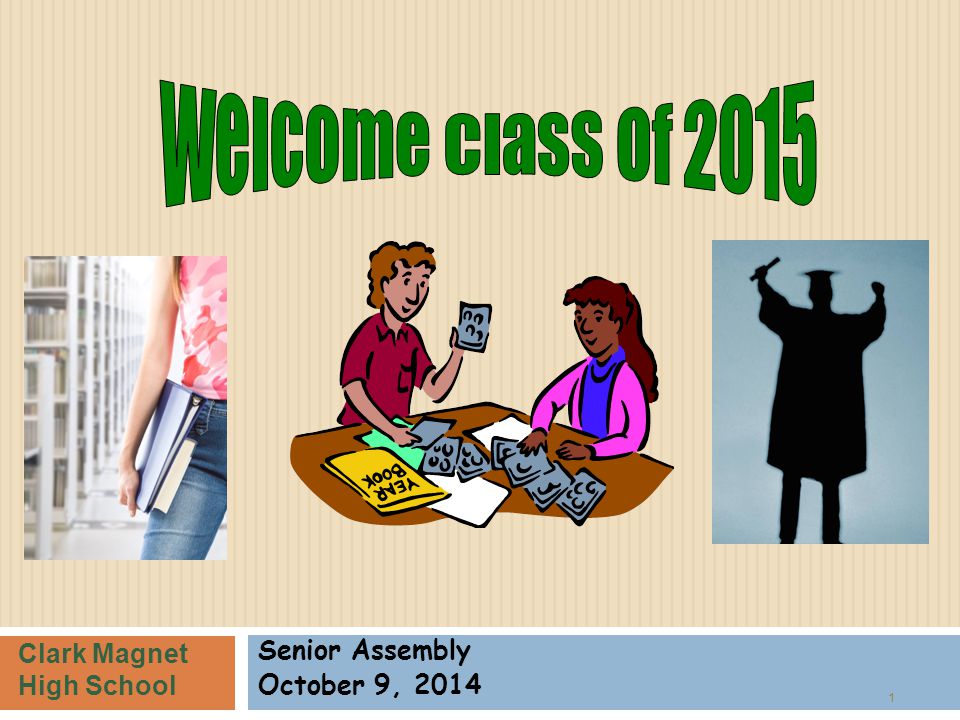 Welcome class of 2015

YEAR BOOK

Clark Magnet High School

Senior Assembly
October 9, 2014

1